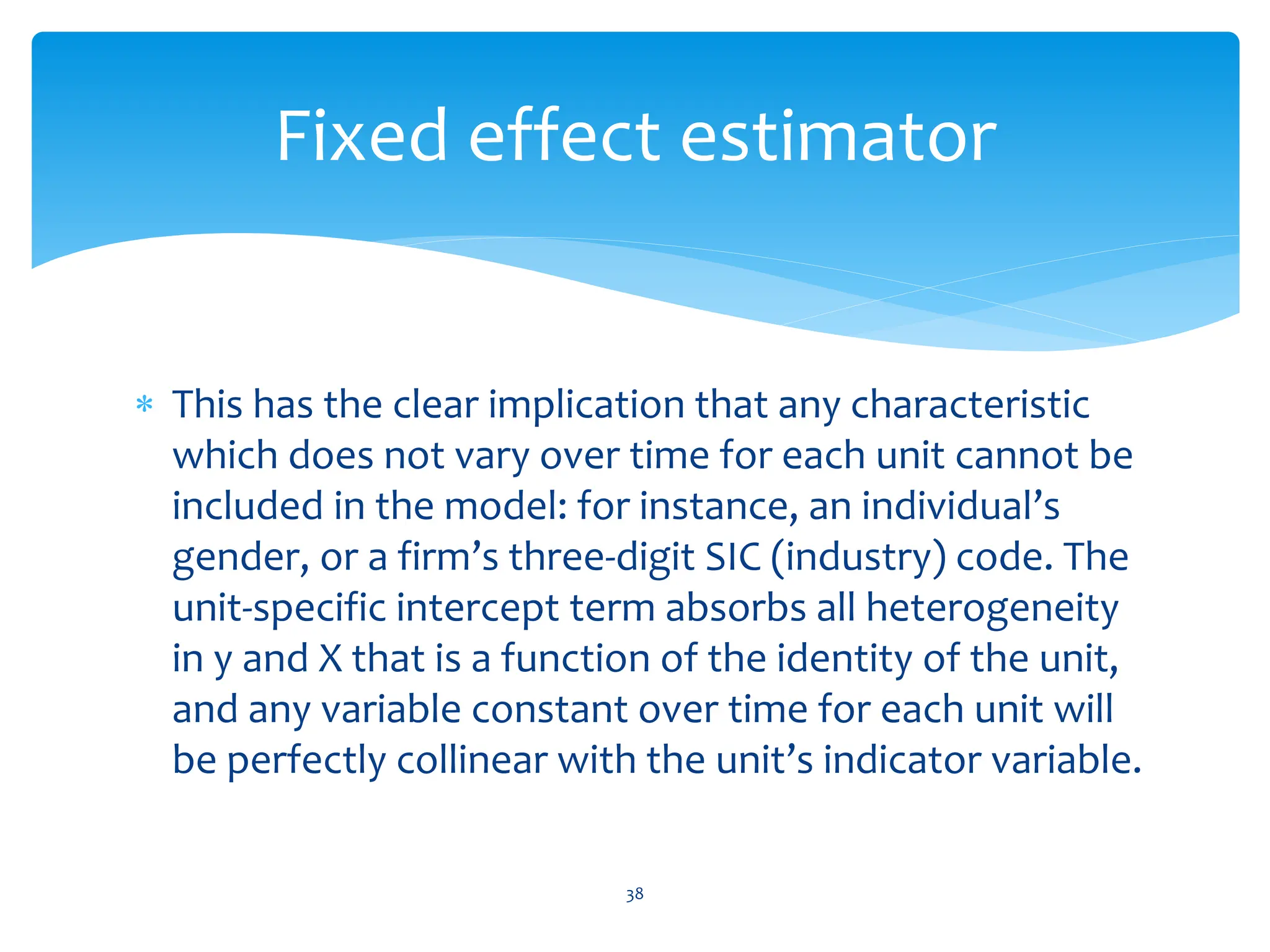 Fixed effect estimator

* This has the clear implication that any characteristic which does not vary over time for each unit cannot be included in the model: for instance, an individual’s gender, or a firm’s three-digit SIC (industry) code. The unit-specific intercept term absorbs all heterogeneity in y and X that is a function of the identity of the unit, and any variable constant over time for each unit will be perfectly collinear with the unit’s indicator variable.

38